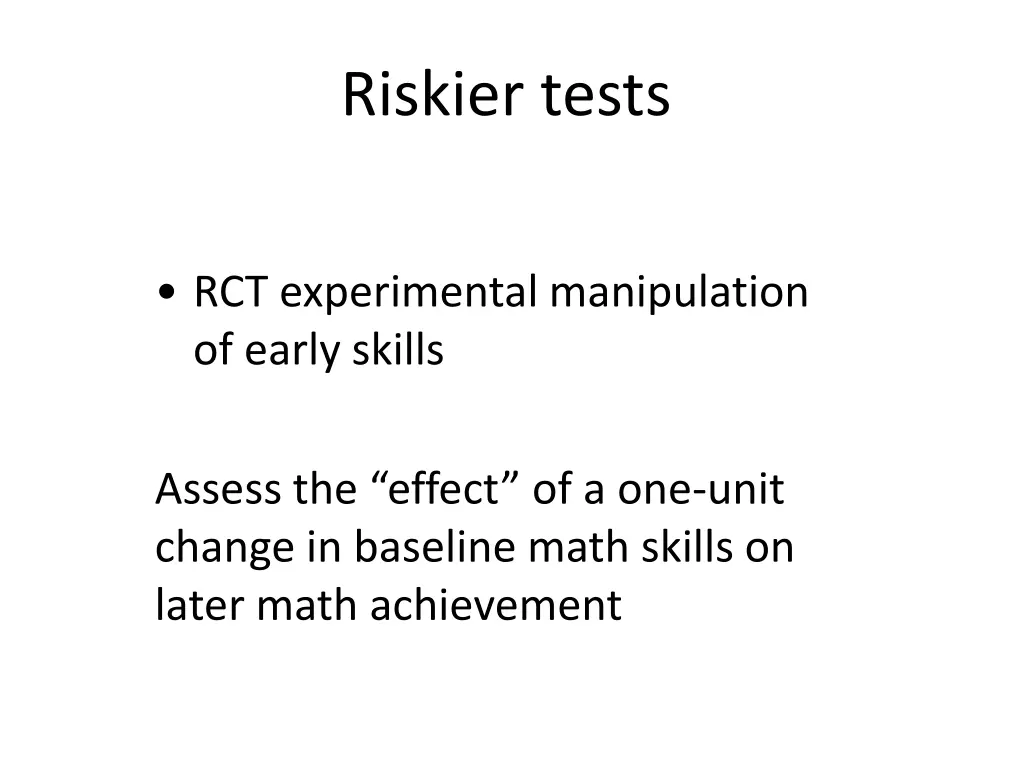 Riskier tests

• RCT experimental manipulation of early skills

Assess the “effect” of a one-unit change in baseline math skills on later math achievement